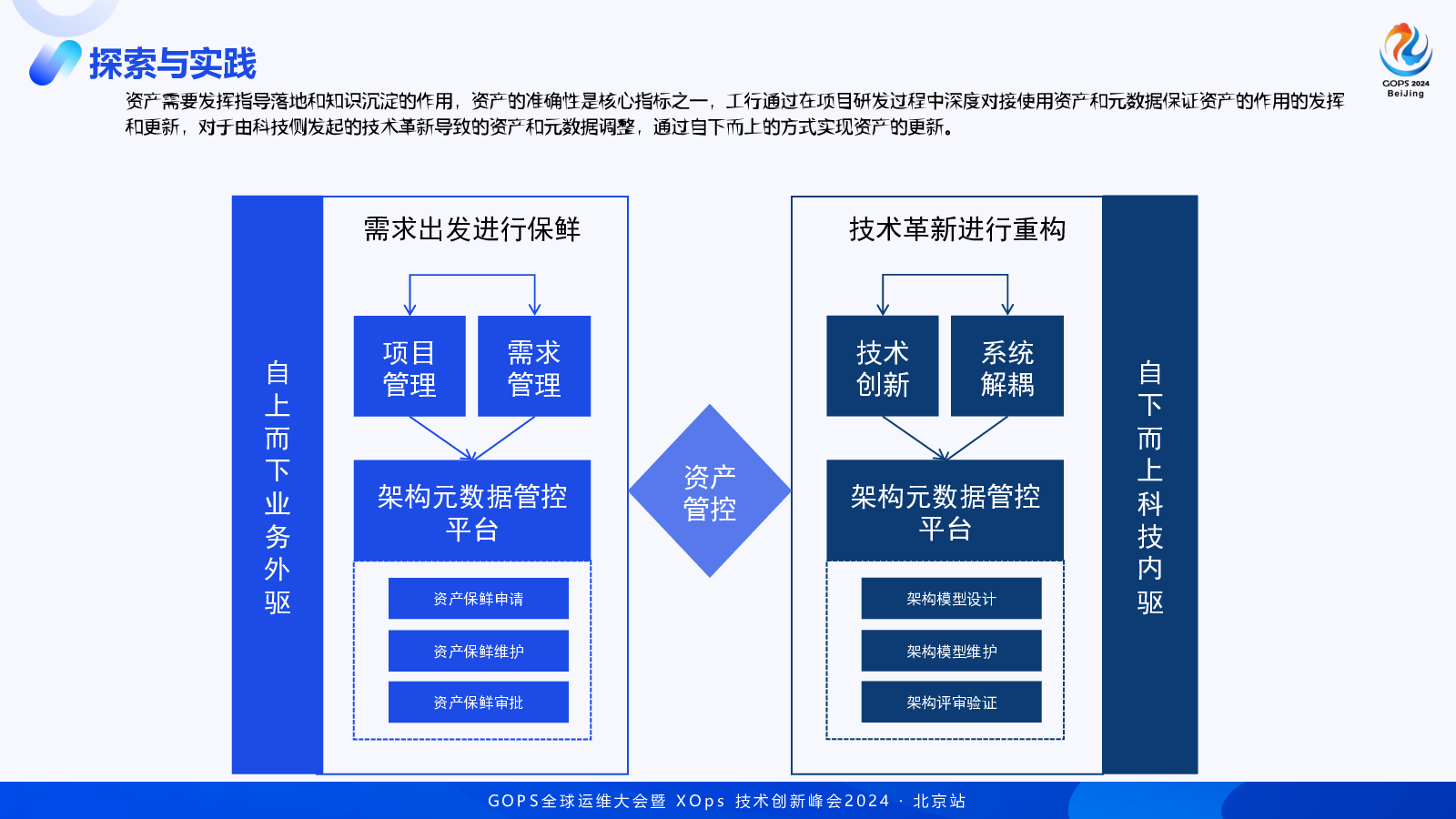 探索与实践

GOPS 2024 BeiJing

资产需要发挥指导落地和知识沉淀的作用，资产的准确性是核心指标之一，工行通过在项目研发过程中深度对接使用资产和元数据保证资产的作用的发挥和更新，对于由科技侧发起的技术革新导致的资产和元数据调整，通过自下而上的方式实现资产的更新。

自上而下业务外驱

需求出发进行保鲜

项目管理

需求管理

架构元数据管控平台

资产保鲜申请

资产保鲜维护

资产保鲜审批

资产管控

技术革新进行重构

技术创新

系统解耦

架构元数据管控平台

架构模型设计

架构模型维护

架构评审验证

自下而上科技内驱

GOPS全球运维大会暨 XOps 技术创新峰会2024 · 北京站